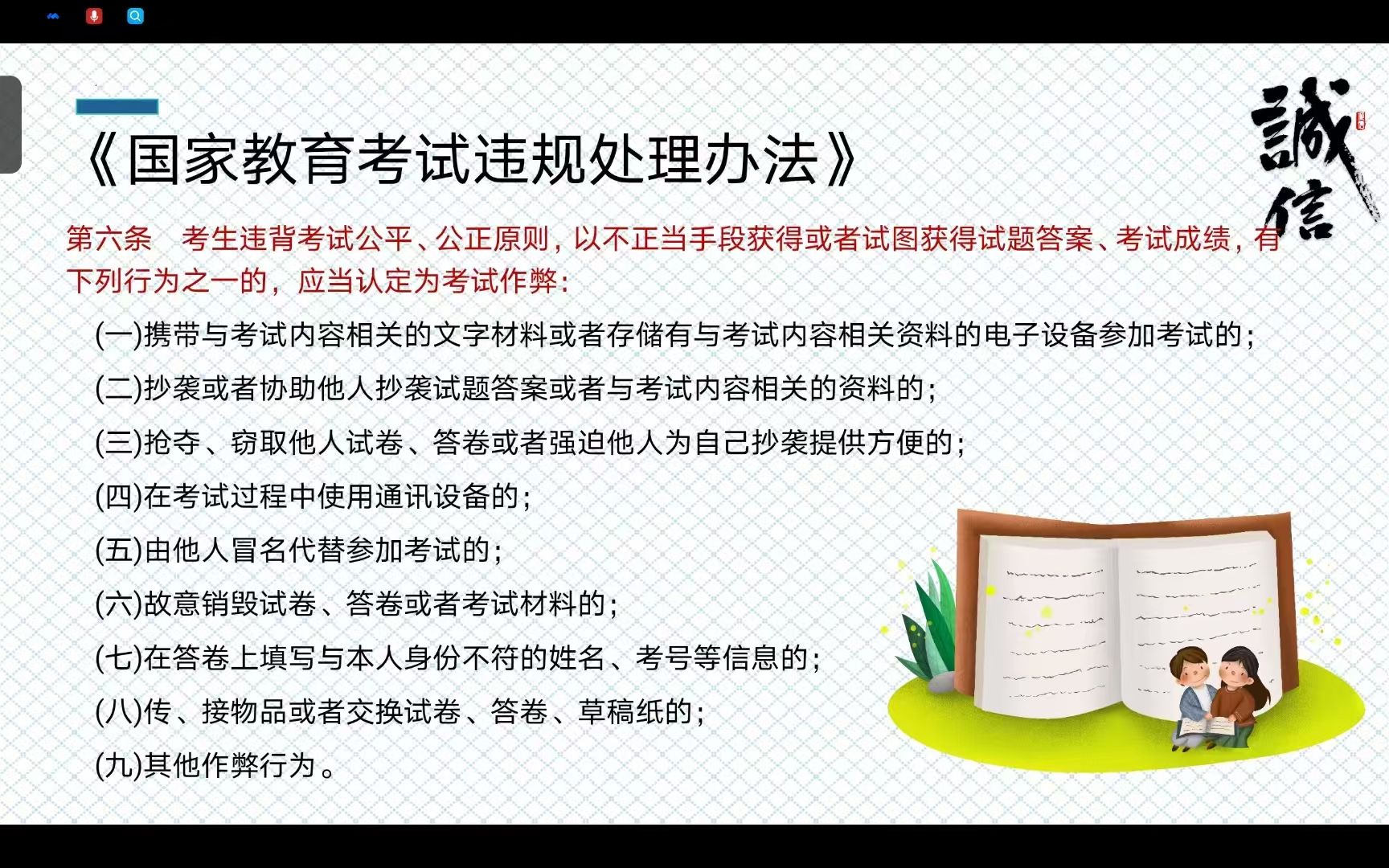 《国家教育考试违规处理办法》

誠信

第六条　考生违背考试公平、公正原则，以不正当手段获得或者试图获得试题答案、考试成绩，有下列行为之一的，应当认定为考试作弊：

(一)携带与考试内容相关的文字材料或者存储有与考试内容相关资料的电子设备参加考试的；

(二)抄袭或者协助他人抄袭试题答案或者与考试内容相关的资料的；

(三)抢夺、窃取他人试卷、答卷或者强迫他人为自己抄袭提供方便的；

(四)在考试过程中使用通讯设备的；

(五)由他人冒名代替参加考试的；

(六)故意销毁试卷、答卷或者考试材料的；

(七)在答卷上填写与本人身份不符的姓名、考号等信息的；

(八)传、接物品或者交换试卷、答卷、草稿纸的；

(九)其他作弊行为。